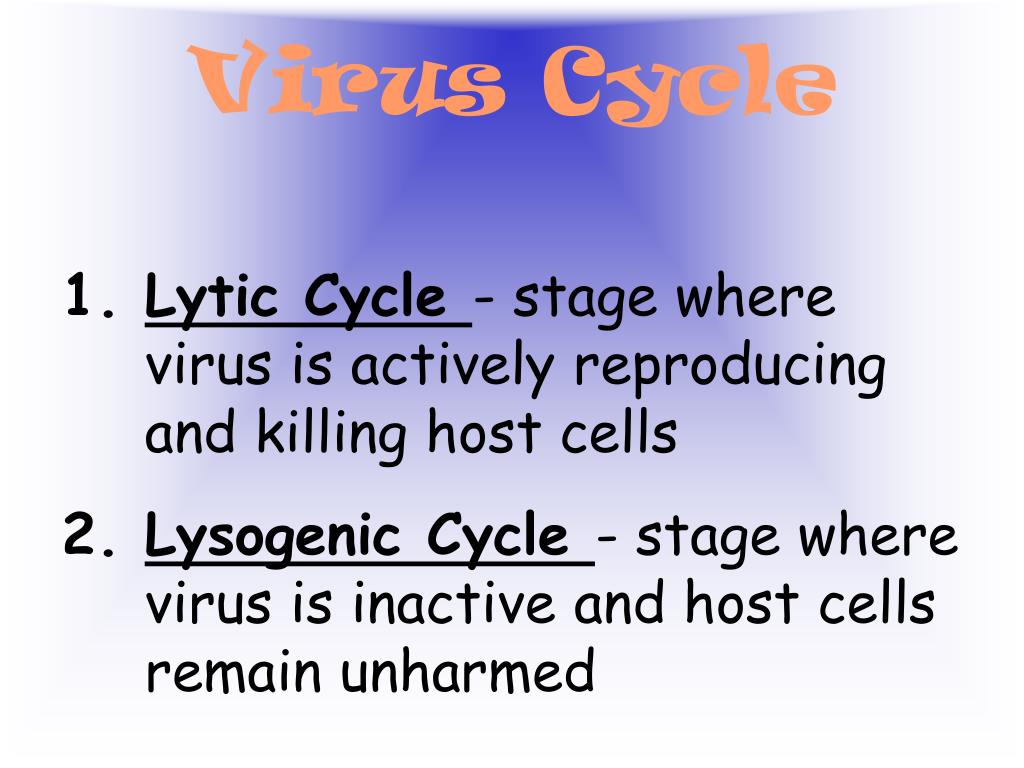 Virus Cycle

1. Lytic Cycle - stage where virus is actively reproducing and killing host cells

2. Lysogenic Cycle - stage where virus is inactive and host cells remain unharmed